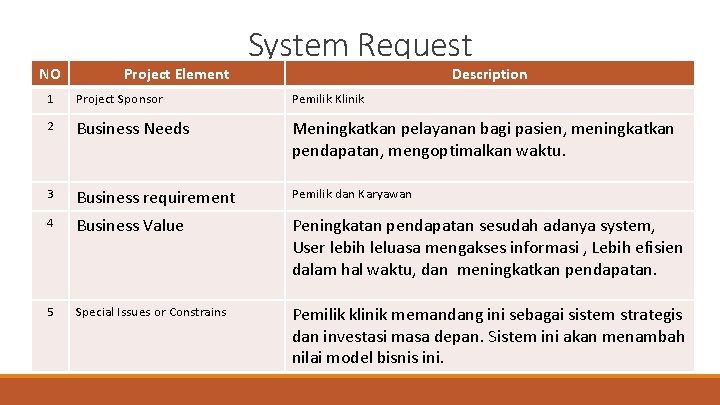 System Request

| NO | Project Element | Description |
|---|---|---|
| 1 | Project Sponsor | Pemilik Klinik |
| 2 | Business Needs | Meningkatkan pelayanan bagi pasien, meningkatkan pendapatan, mengoptimalkan waktu. |
| 3 | Business requirement | Pemilik dan Karyawan |
| 4 | Business Value | Peningkatan pendapatan sesudah adanya system, User lebih leluasa mengakses informasi , Lebih efisien dalam hal waktu, dan meningkatkan pendapatan. |
| 5 | Special Issues or Constrains | Pemilik klinik memandang ini sebagai sistem strategis dan investasi masa depan. Sistem ini akan menambah nilai model bisnis ini. |